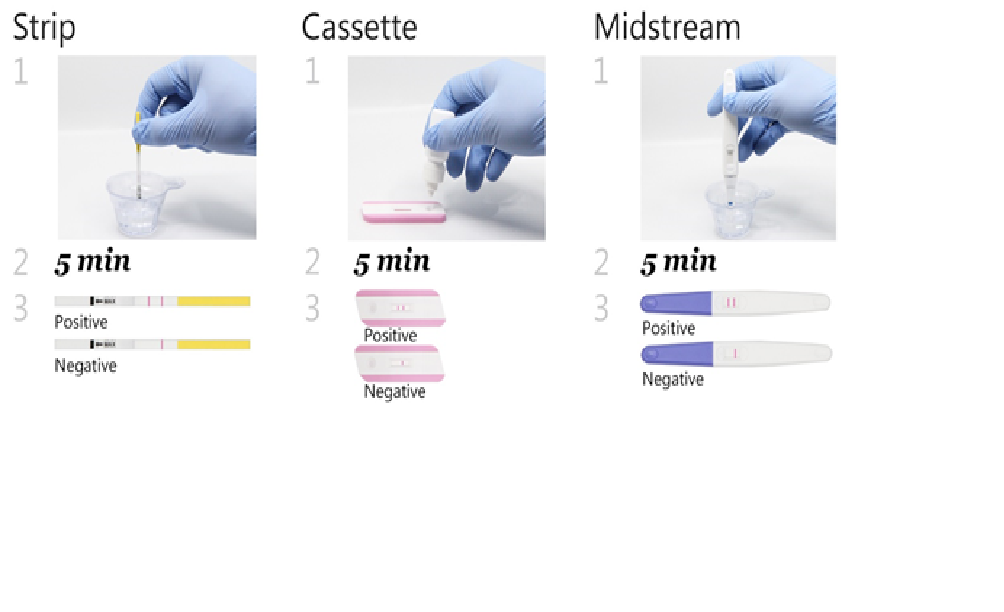 Strip

1

2 5 min

3

Positive

Negative

Cassette

1

2 5 min

3

Positive

Negative

Midstream

1

2 5 min

3

Positive

Negative